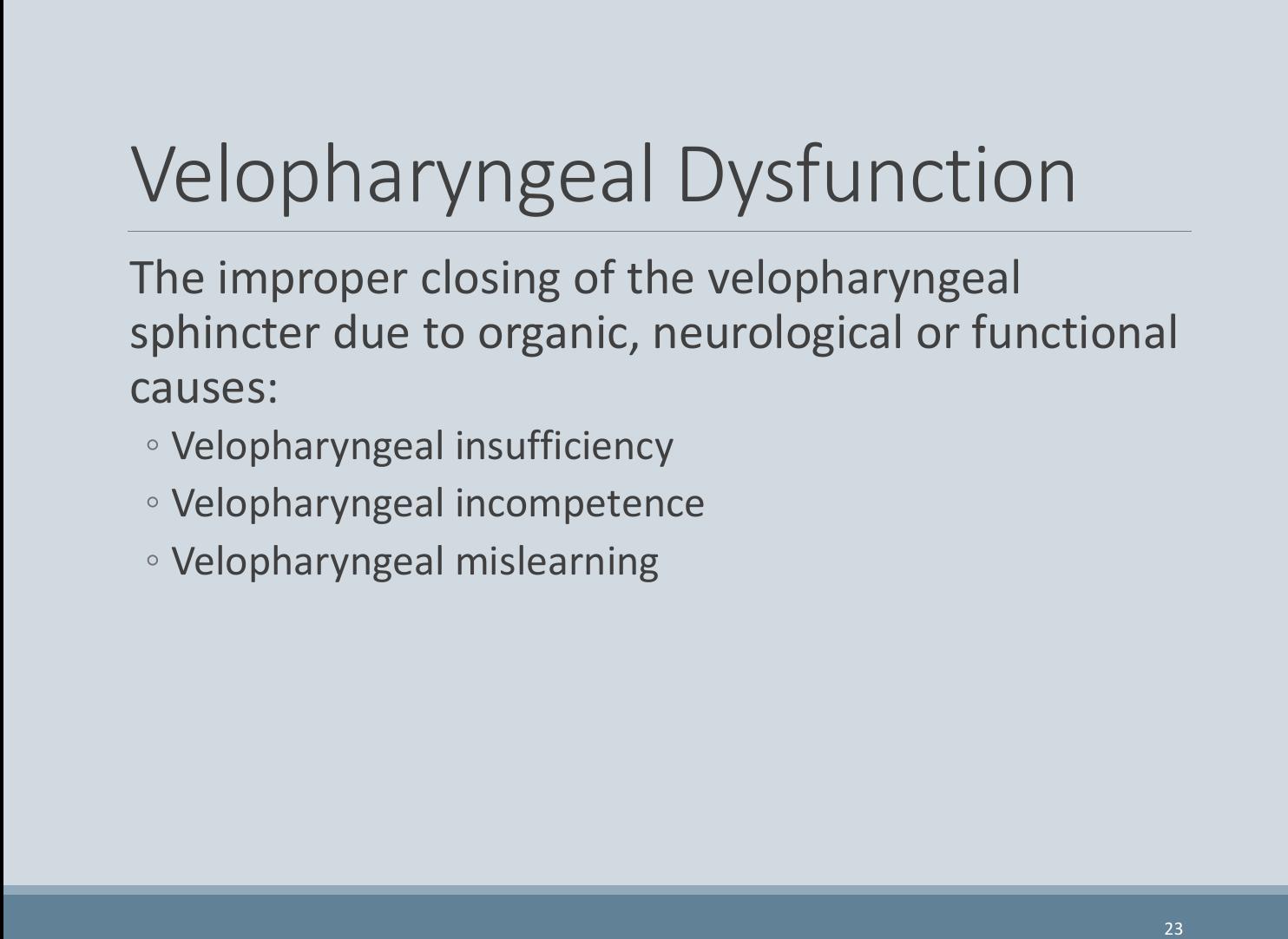 Velopharyngeal Dysfunction

The improper closing of the velopharyngeal sphincter due to organic, neurological or functional causes:

◦ Velopharyngeal insufficiency
◦ Velopharyngeal incompetence
◦ Velopharyngeal mislearning

23